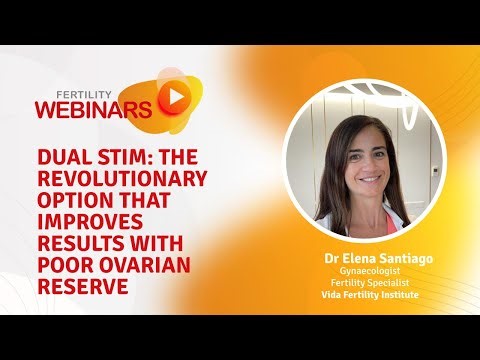 FERTILITY
WEBINARS

DUAL STIM: THE REVOLUTIONARY OPTION THAT IMPROVES RESULTS WITH POOR OVARIAN RESERVE

Dr Elena Santiago
Gynaecologist
Fertility Specialist
Vida Fertility Institute